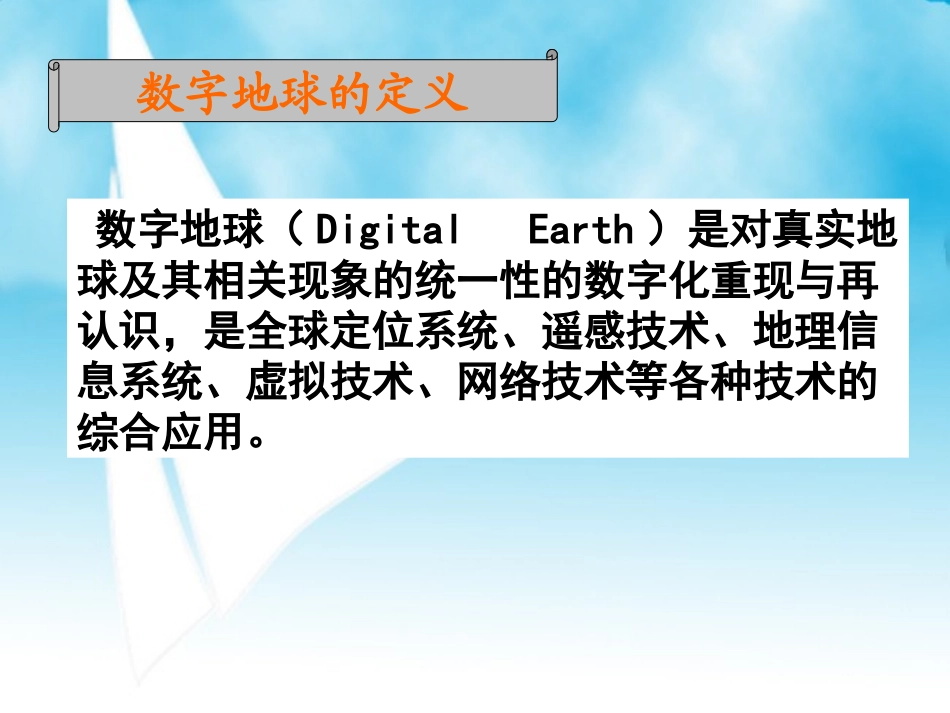 数字地球的定义

数字地球（Digital Earth）是对真实地球及其相关现象的统一性的数字化重现与再认识，是全球定位系统、遥感技术、地理信息系统、虚拟技术、网络技术等各种技术的综合应用。